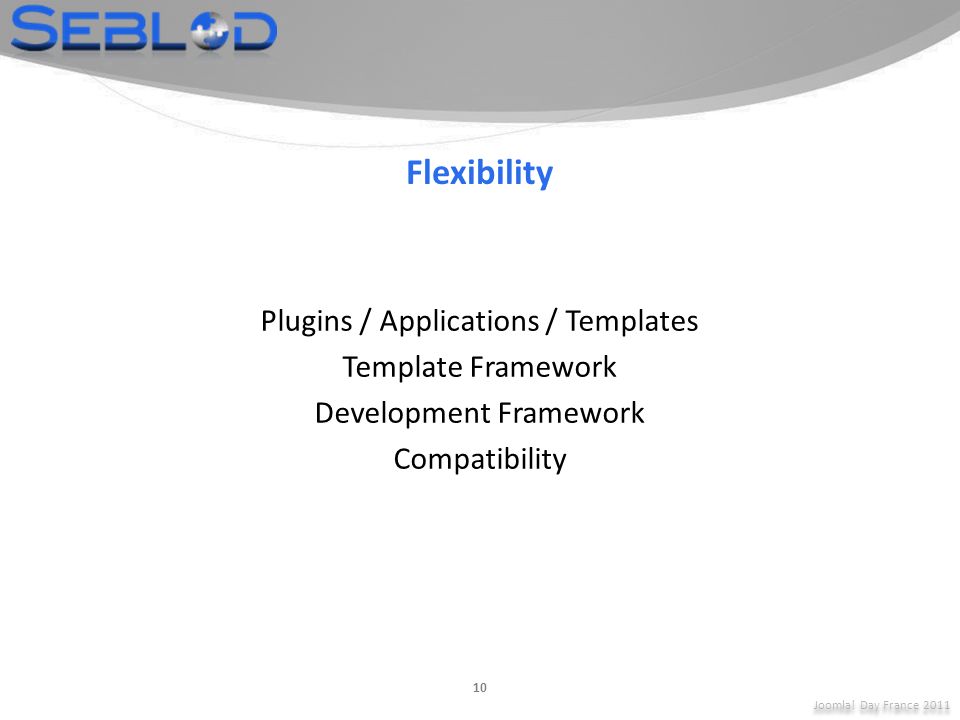 SEBLOD

Flexibility

Plugins / Applications / Templates
Template Framework
Development Framework
Compatibility

10

Joomla! Day France 2011